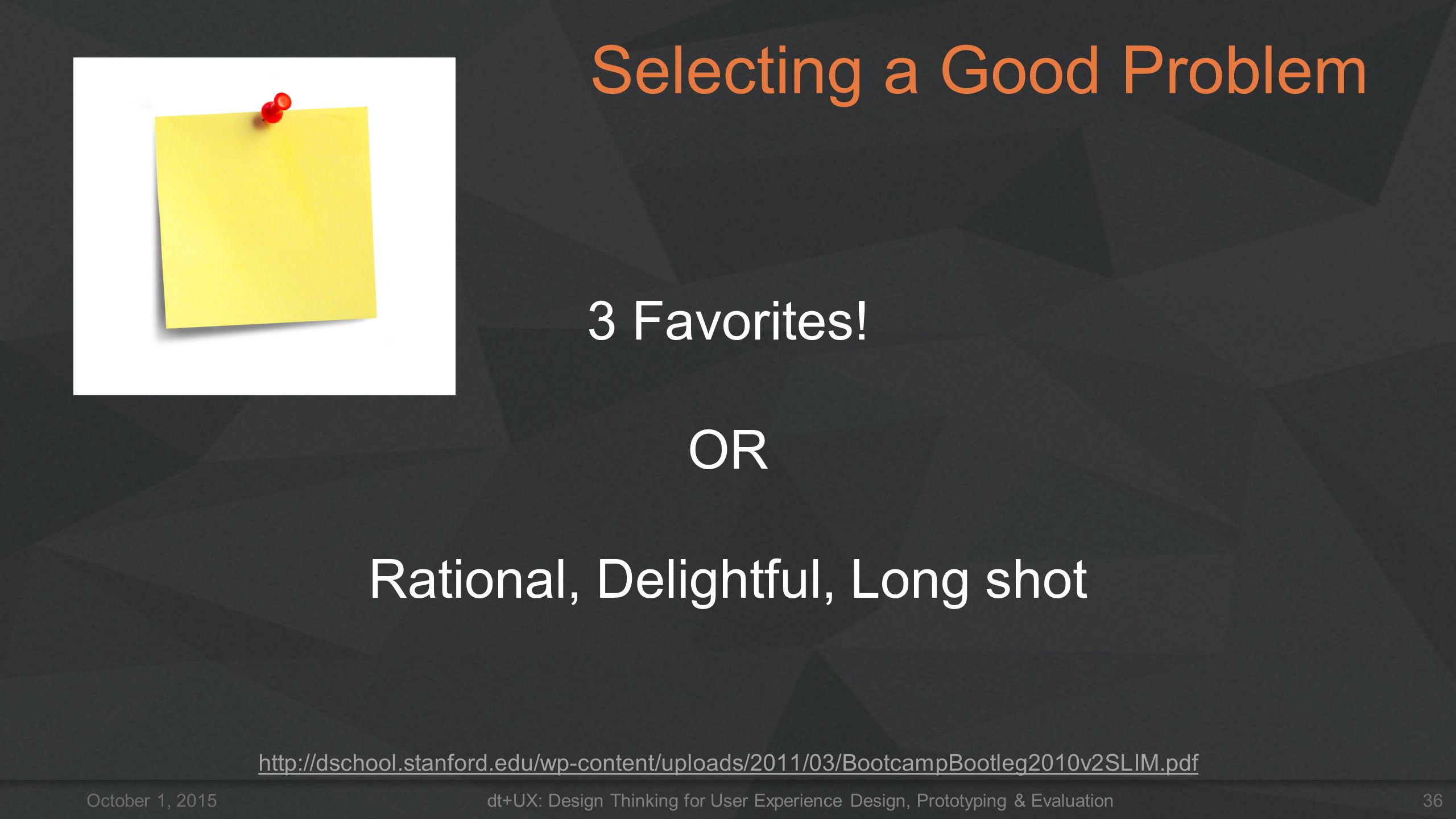 Selecting a Good Problem

3 Favorites!

OR

Rational, Delightful, Long shot

http://dschool.stanford.edu/wp-content/uploads/2011/03/BootcampBootleg2010v2SLIM.pdf

October 1, 2015

dt+UX: Design Thinking for User Experience Design, Prototyping & Evaluation

36